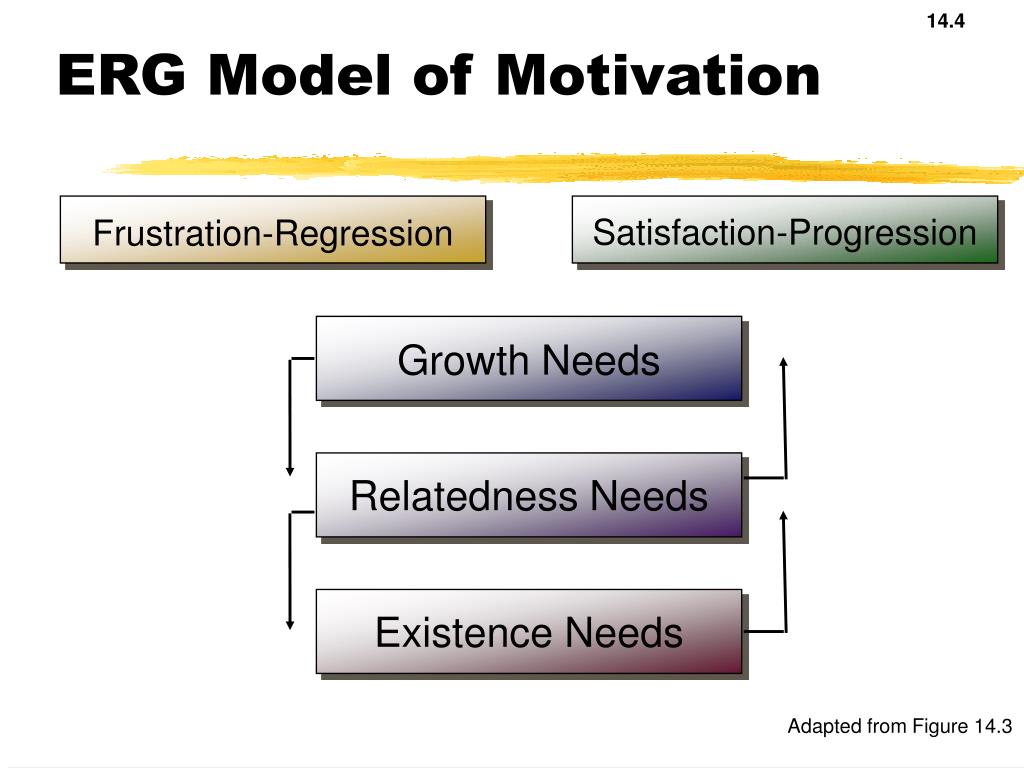 14.4

ERG Model of Motivation

Frustration-Regression

Satisfaction-Progression

Growth Needs

Relatedness Needs

Existence Needs

Adapted from Figure 14.3